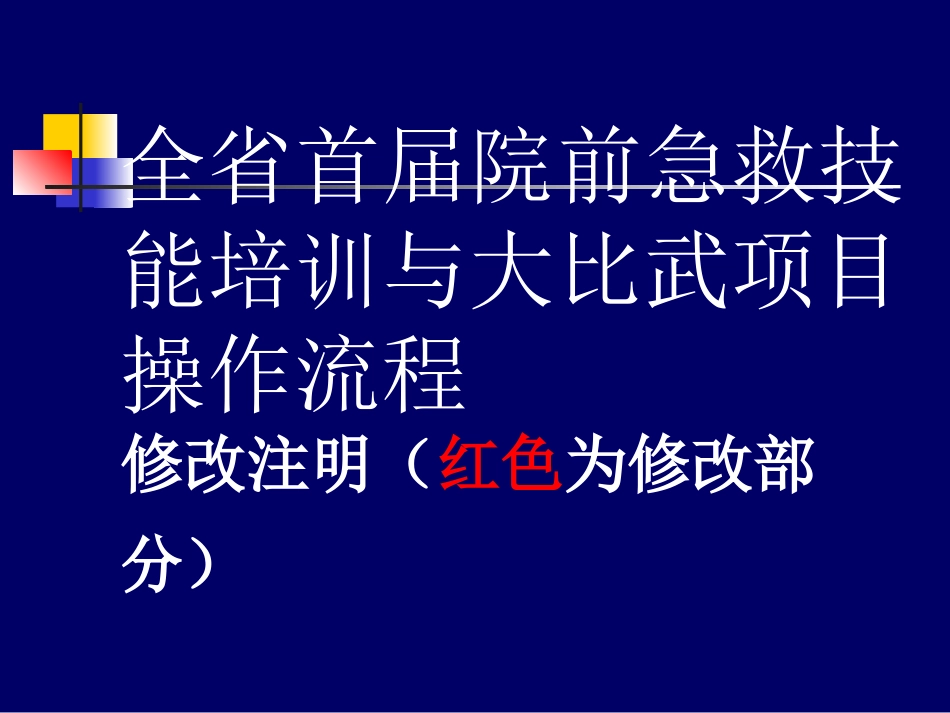 全省首届院前急救技能培训与大比武项目操作流程

修改注明（红色为修改部分）